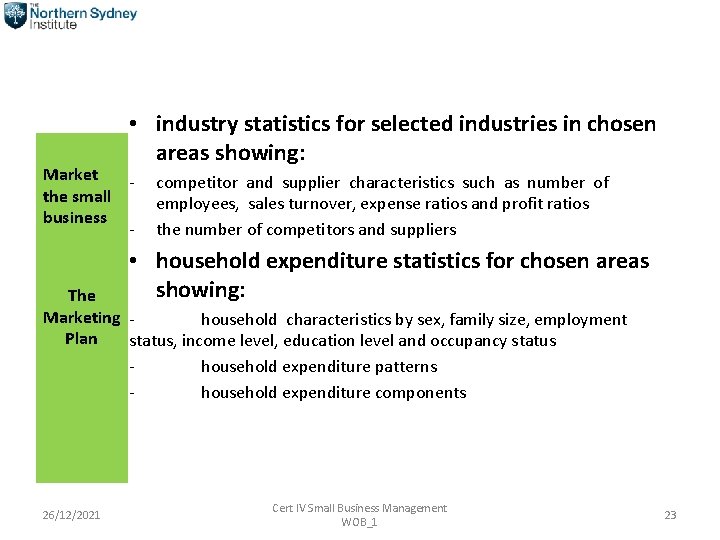 THE Northern Sydney Institute

Market the small business

The Marketing Plan

• industry statistics for selected industries in chosen areas showing:

- competitor and supplier characteristics such as number of employees, sales turnover, expense ratios and profit ratios

- the number of competitors and suppliers

• household expenditure statistics for chosen areas showing:

- household characteristics by sex, family size, employment status, income level, education level and occupancy status

- household expenditure patterns

- household expenditure components

26/12/2021

Cert IV Small Business Management WOB_1

23